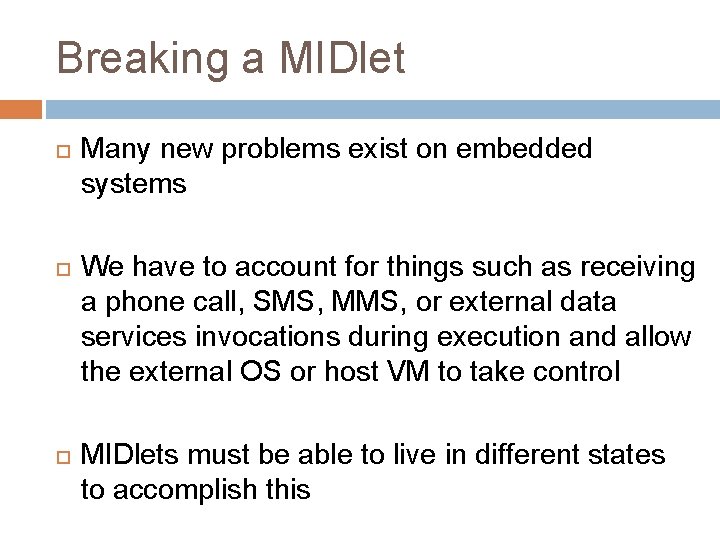 Breaking a MIDlet

Many new problems exist on embedded systems

We have to account for things such as receiving a phone call, SMS, MMS, or external data services invocations during execution and allow the external OS or host VM to take control

MIDlets must be able to live in different states to accomplish this